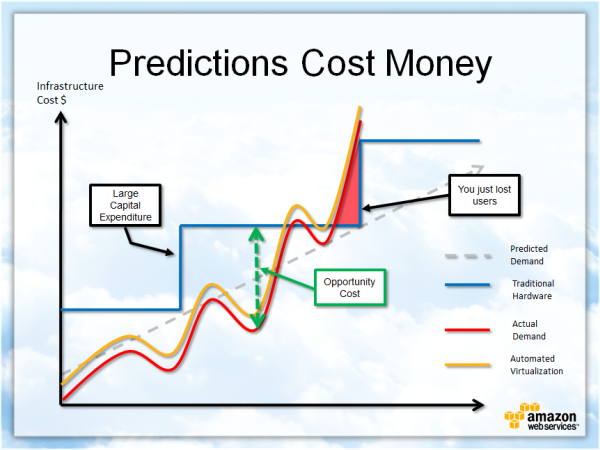 Predictions Cost Money

Infrastructure Cost $

Large Capital Expenditure

You just lost users

Opportunity Cost

Predicted Demand

Traditional Hardware

Actual Demand

Automated Virtualization

amazon web services™